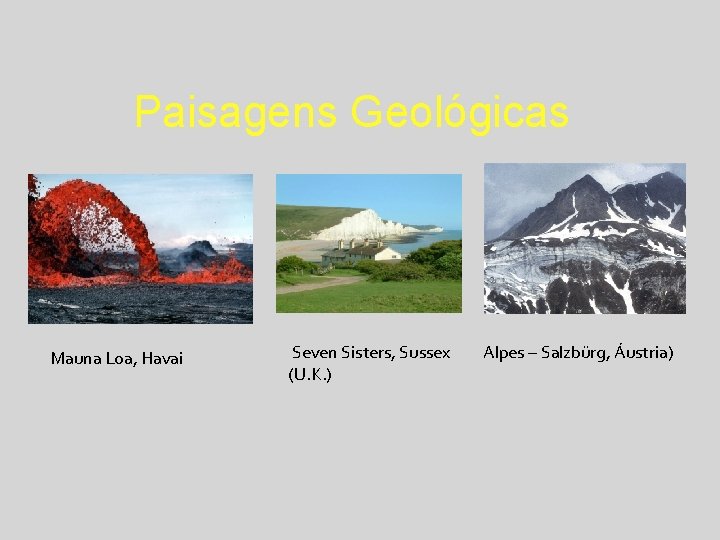 Paisagens Geológicas

Mauna Loa, Havai

Seven Sisters, Sussex (U.K.)

Alpes – Salzbürg, Áustria)